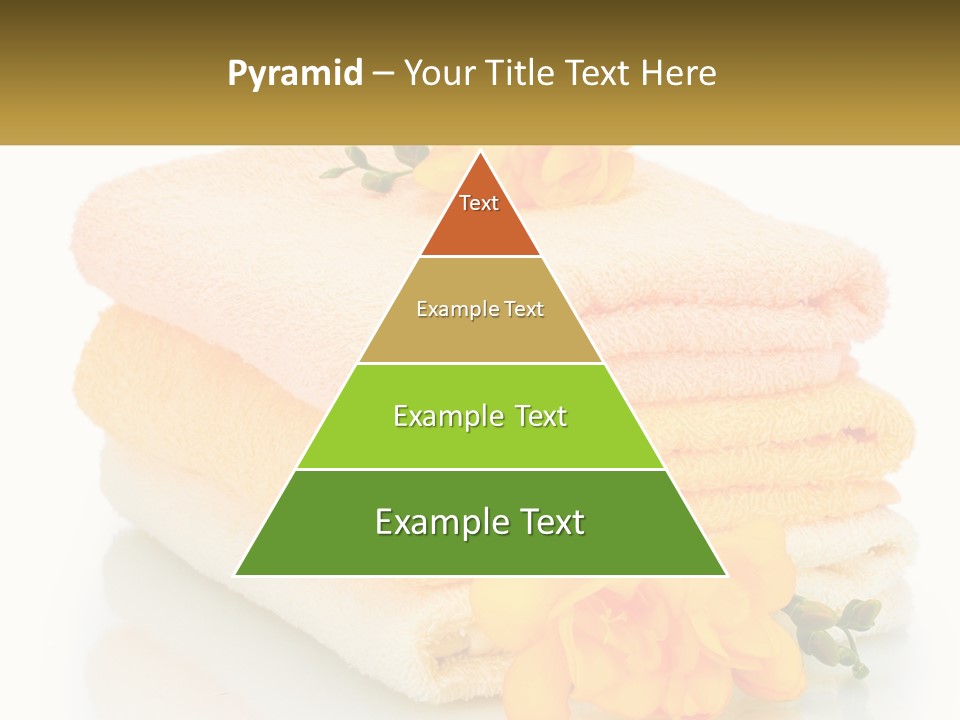 Pyramid – Your Title Text Here

Text

Example Text

Example Text

Example Text